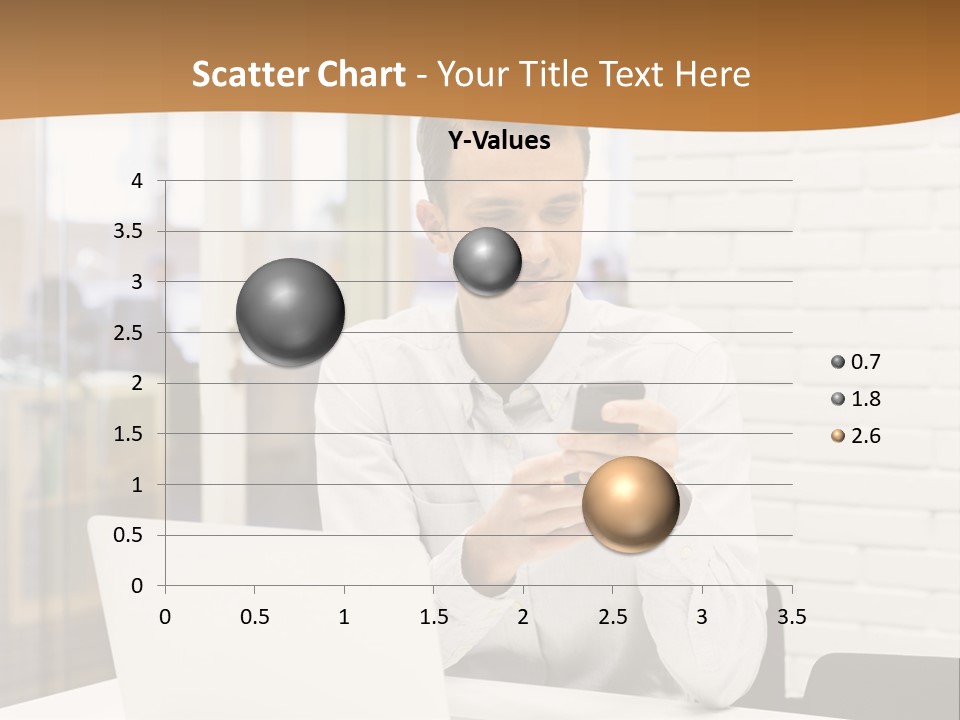 Scatter Chart - Your Title Text Here

Y-Values

4
3.5
3
2.5
2
1.5
1
0.5
0

0 0.5 1 1.5 2 2.5 3 3.5

0.7
1.8
2.6